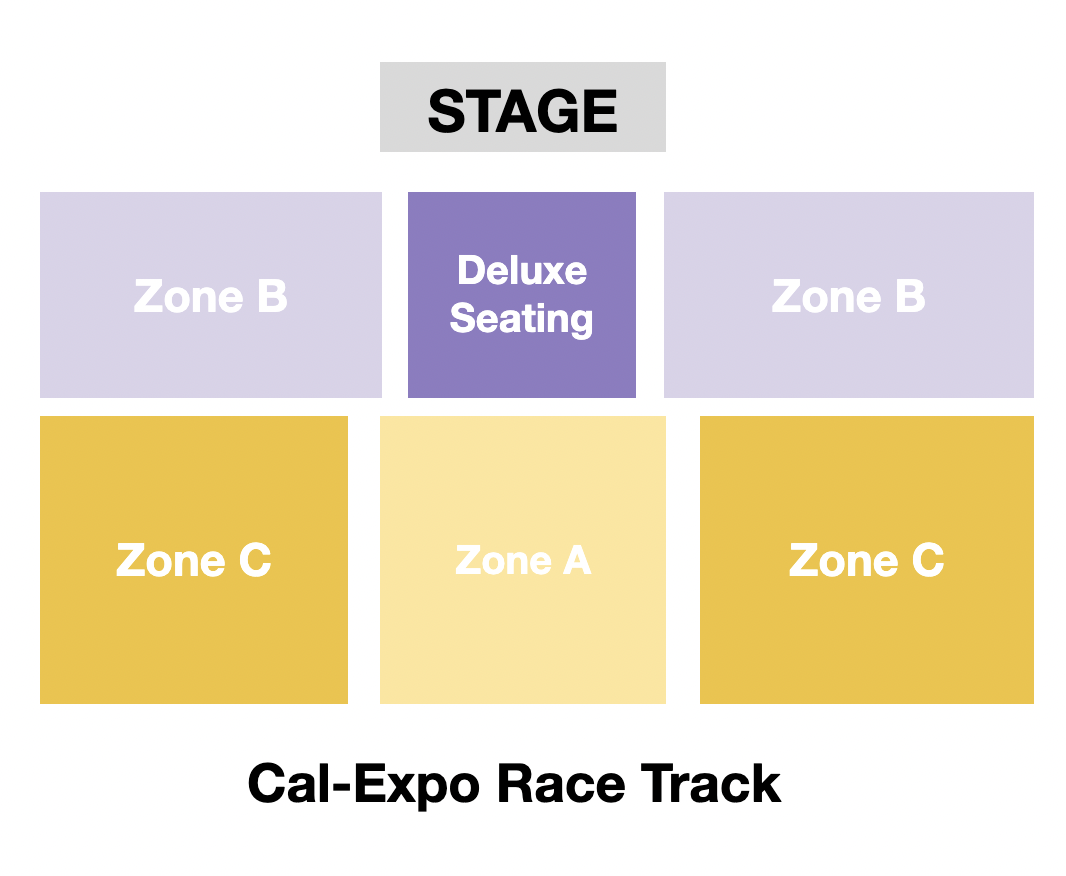 STAGE

Zone B

Deluxe Seating

Zone B

Zone C

Zone A

Zone C

Cal-Expo Race Track